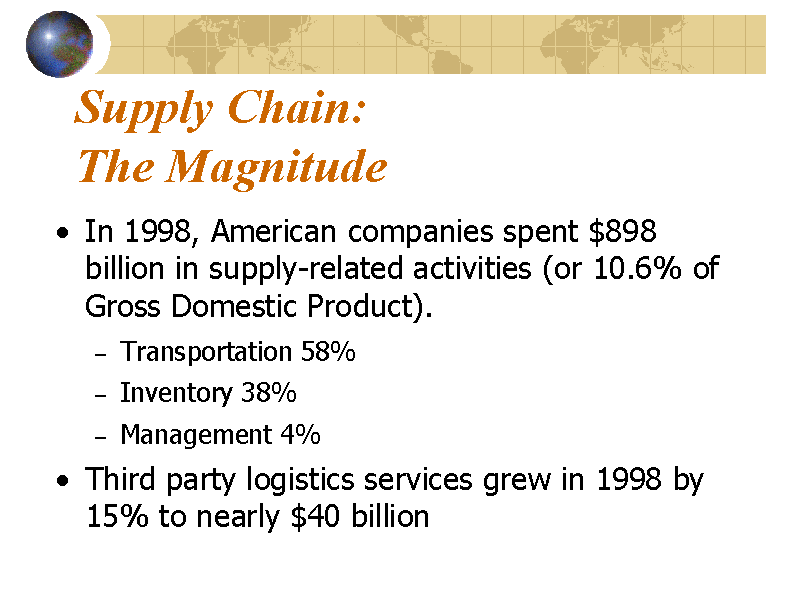 Supply Chain:
The Magnitude

• In 1998, American companies spent \$898 billion in supply-related activities (or 10.6% of Gross Domestic Product).
  – Transportation 58%
  – Inventory 38%
  – Management 4%
• Third party logistics services grew in 1998 by 15% to nearly \$40 billion